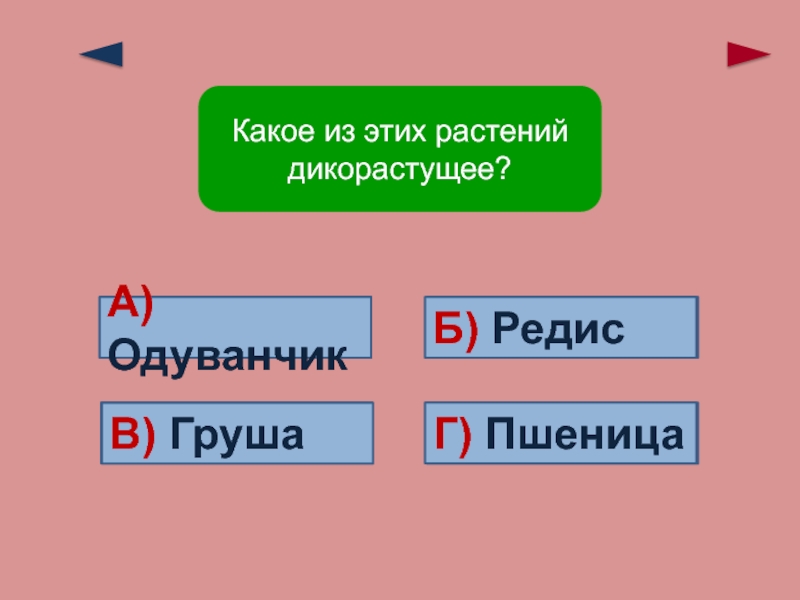 Какое из этих растений дикорастущее?

А) Одуванчик

Б) Редис

В) Груша

Г) Пшеница